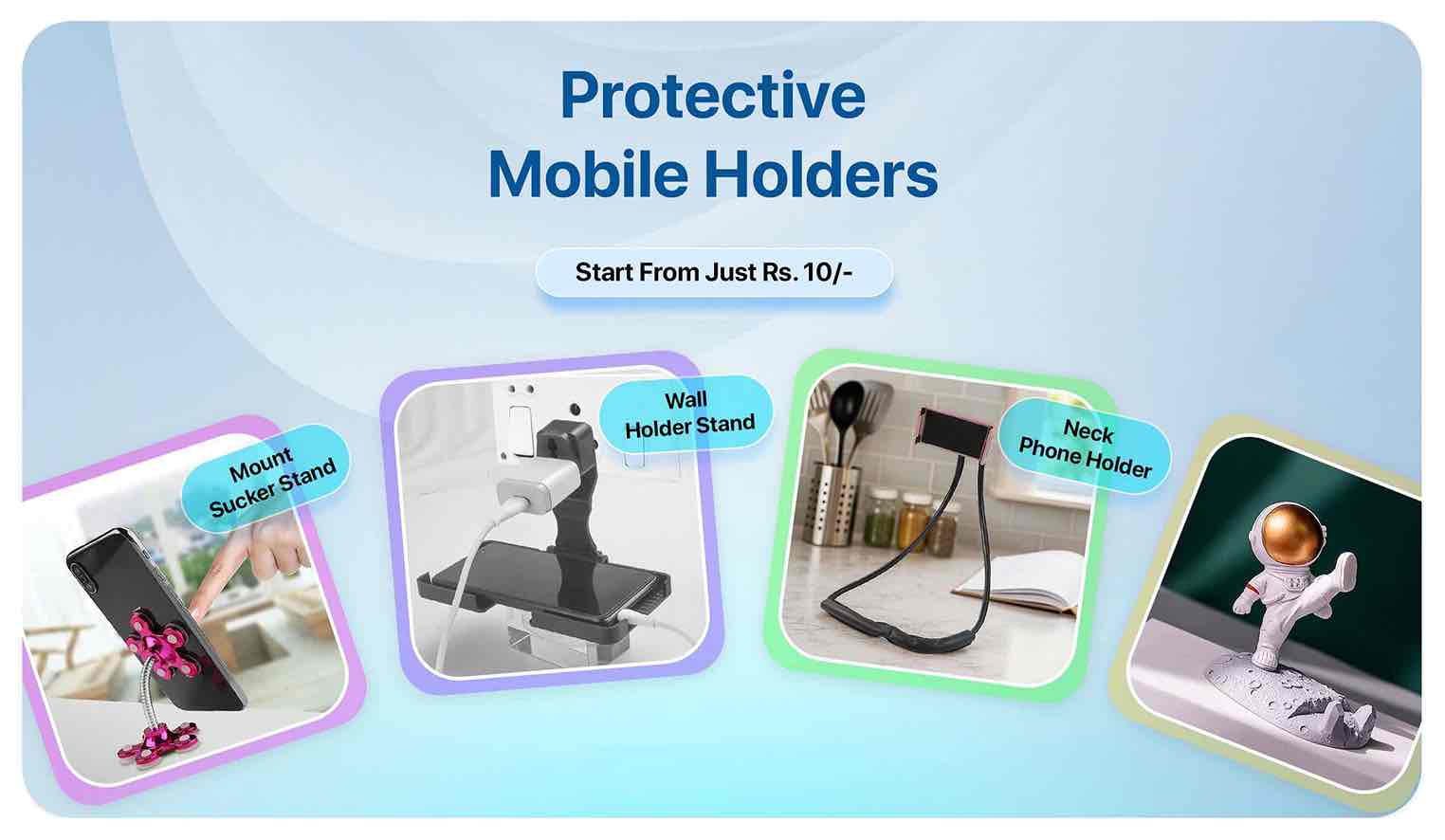 Protective
Mobile Holders

Start From Just Rs. 10/-

Mount
Sucker Stand

Wall
Holder Stand

Neck
Phone Holder